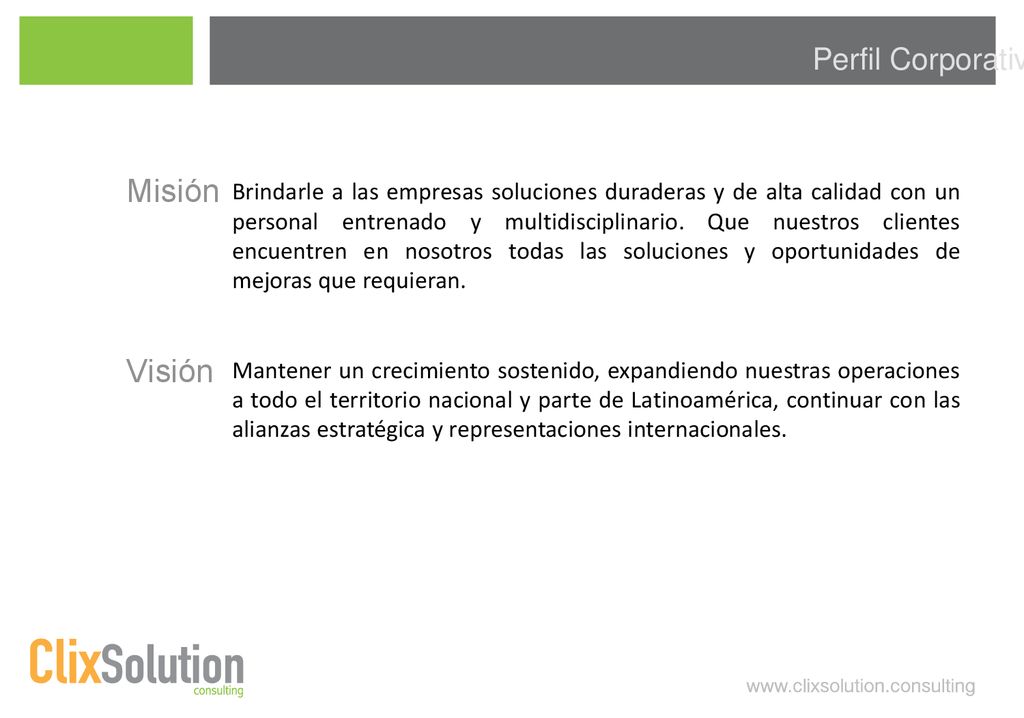 Perfil Corporativ

Misión Brindarle a las empresas soluciones duraderas y de alta calidad con un personal entrenado y multidisciplinario. Que nuestros clientes encuentren en nosotros todas las soluciones y oportunidades de mejoras que requieran.

Visión Mantener un crecimiento sostenido, expandiendo nuestras operaciones a todo el territorio nacional y parte de Latinoamérica, continuar con las alianzas estratégica y representaciones internacionales.

ClixSolution consulting

www.clixsolution.consulting